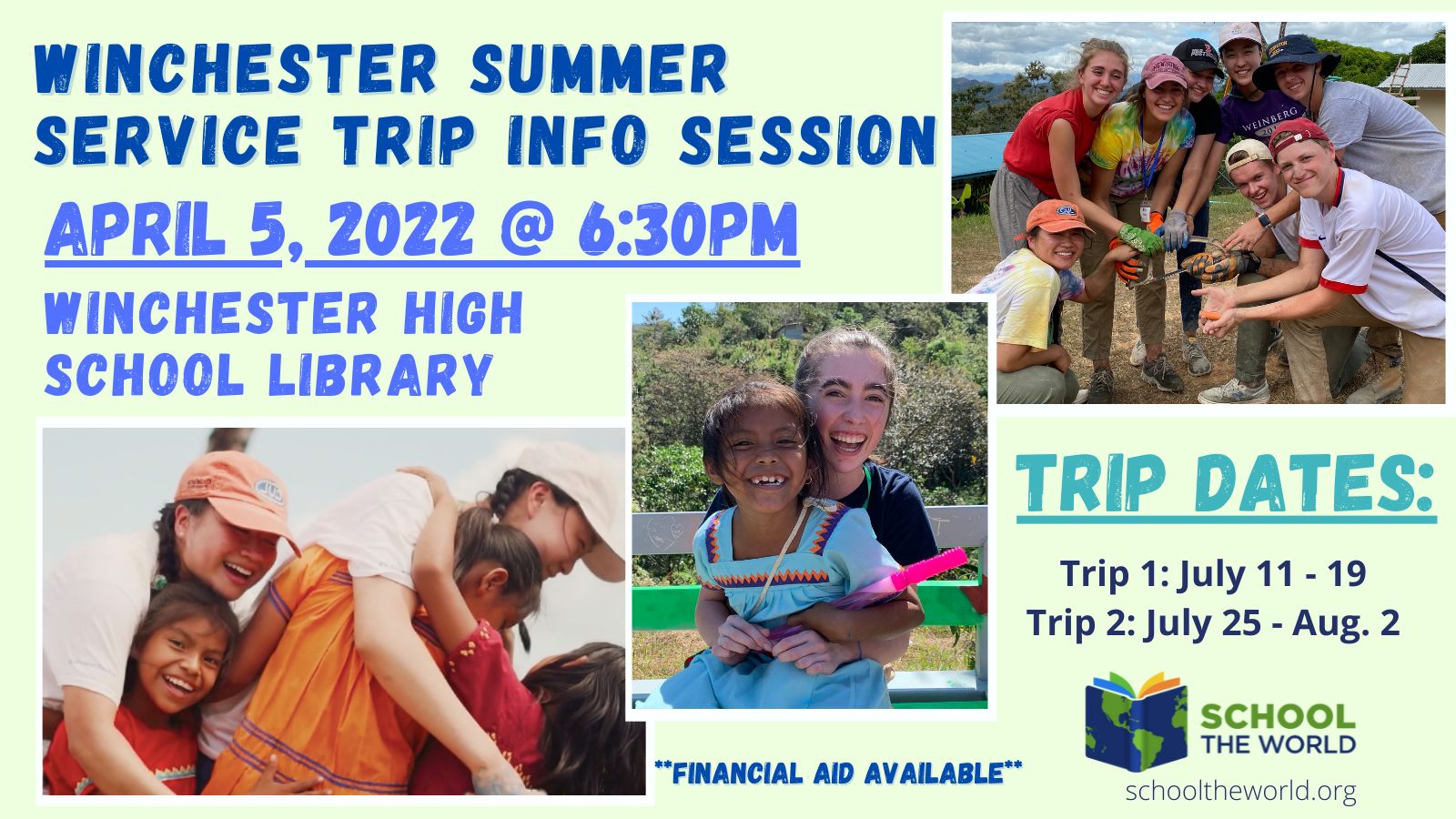 WINCHESTER SUMMER SERVICE TRIP INFO SESSION

APRIL 5, 2022 @ 6:30PM

WINCHESTER HIGH SCHOOL LIBRARY

TRIP DATES:

Trip 1: July 11 - 19
Trip 2: July 25 - Aug. 2

**FINANCIAL AID AVAILABLE**

SCHOOL THE WORLD

schooltheworld.org